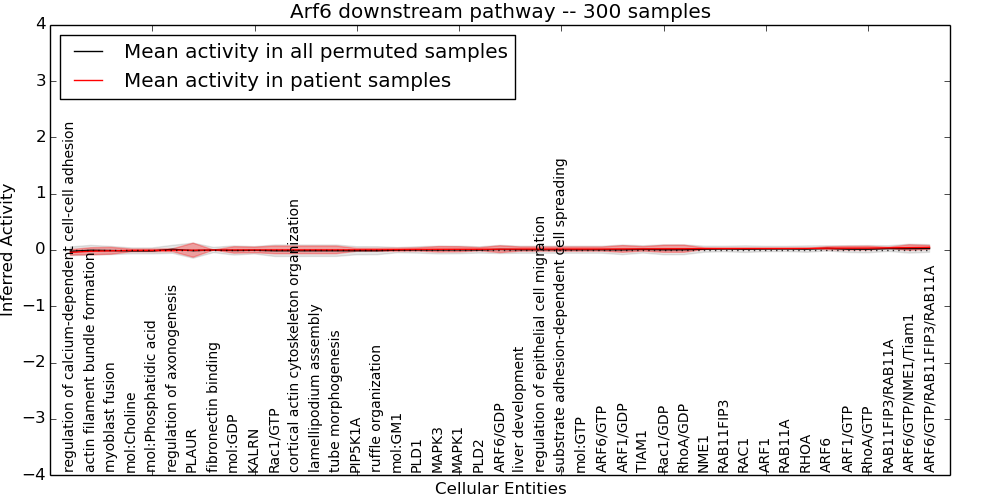 Arf6 downstream pathway -- 300 samples

Mean activity in all permuted samples
Mean activity in patient samples

Inferred Activity

4
3
2
1
0
−1
−2
−3
−4

regulation of calcium-dependent cell-cell adhesion
actin filament bundle formation
myoblast fusion
mol:Choline
mol:Phosphatidic acid
regulation of axonogenesis
PLAUR
fibronectin binding
mol:GDP
KALRN
Rac1/GTP
cortical actin cytoskeleton organization
lamellipodium assembly
tube morphogenesis
PIP5K1A
ruffle organization
mol:GM1
PLD1
MAPK3
MAPK1
PLD2
ARF6/GDP
liver development
regulation of epithelial cell migration
substrate adhesion-dependent cell spreading
mol:GTP
ARF6/GTP
ARF1/GDP
TIAM1
Rac1/GDP
RhoA/GDP
NME1
RAB11FIP3
RAC1
ARF1
RAB11A
RHOA
ARF6
ARF1/GTP
RhoA/GTP
RAB11FIP3/RAB11A
ARF6/GTP/NME1/Tiam1
ARF6/GTP/RAB11FIP3/RAB11A

Cellular Entities